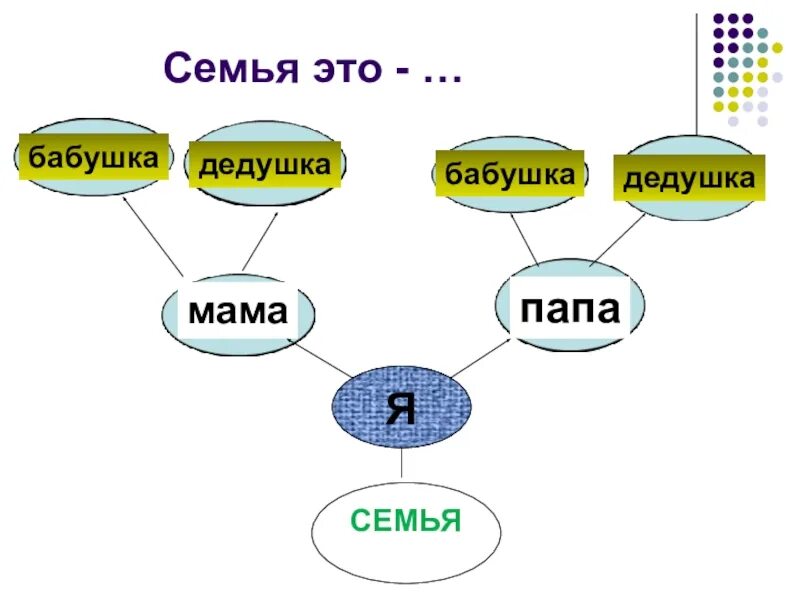 Семья это - …

бабушка

дедушка

бабушка

дедушка

мама

папа

Я

СЕМЬЯ